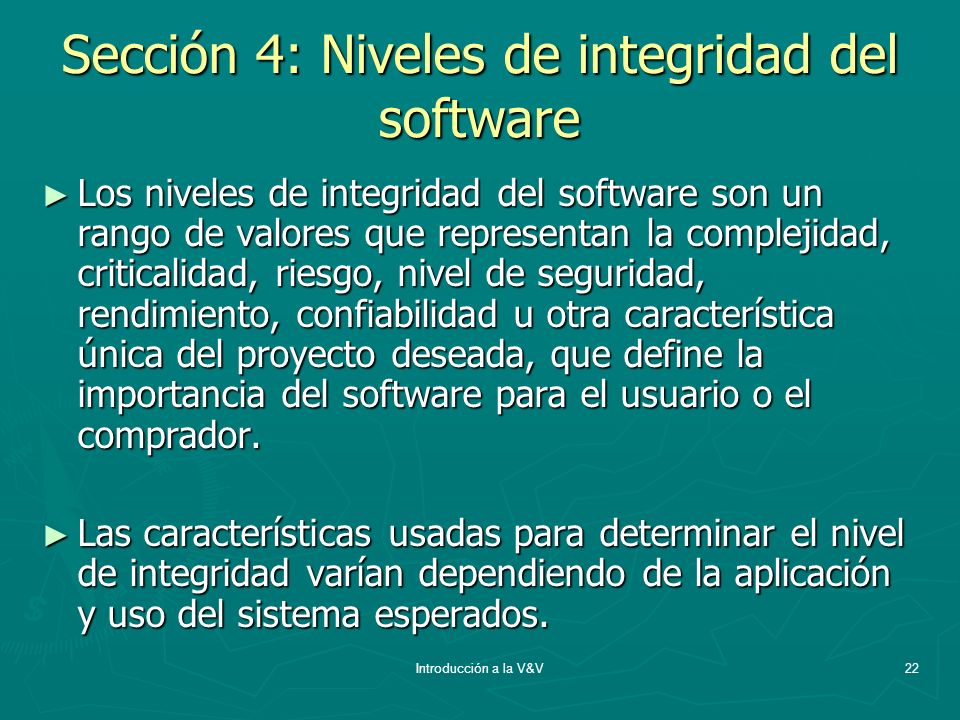 Sección 4: Niveles de integridad del software

► Los niveles de integridad del software son un rango de valores que representan la complejidad, criticalidad, riesgo, nivel de seguridad, rendimiento, confiabilidad u otra característica única del proyecto deseada, que define la importancia del software para el usuario o el comprador.

► Las características usadas para determinar el nivel de integridad varían dependiendo de la aplicación y uso del sistema esperados.

Introducción a la V&V

22